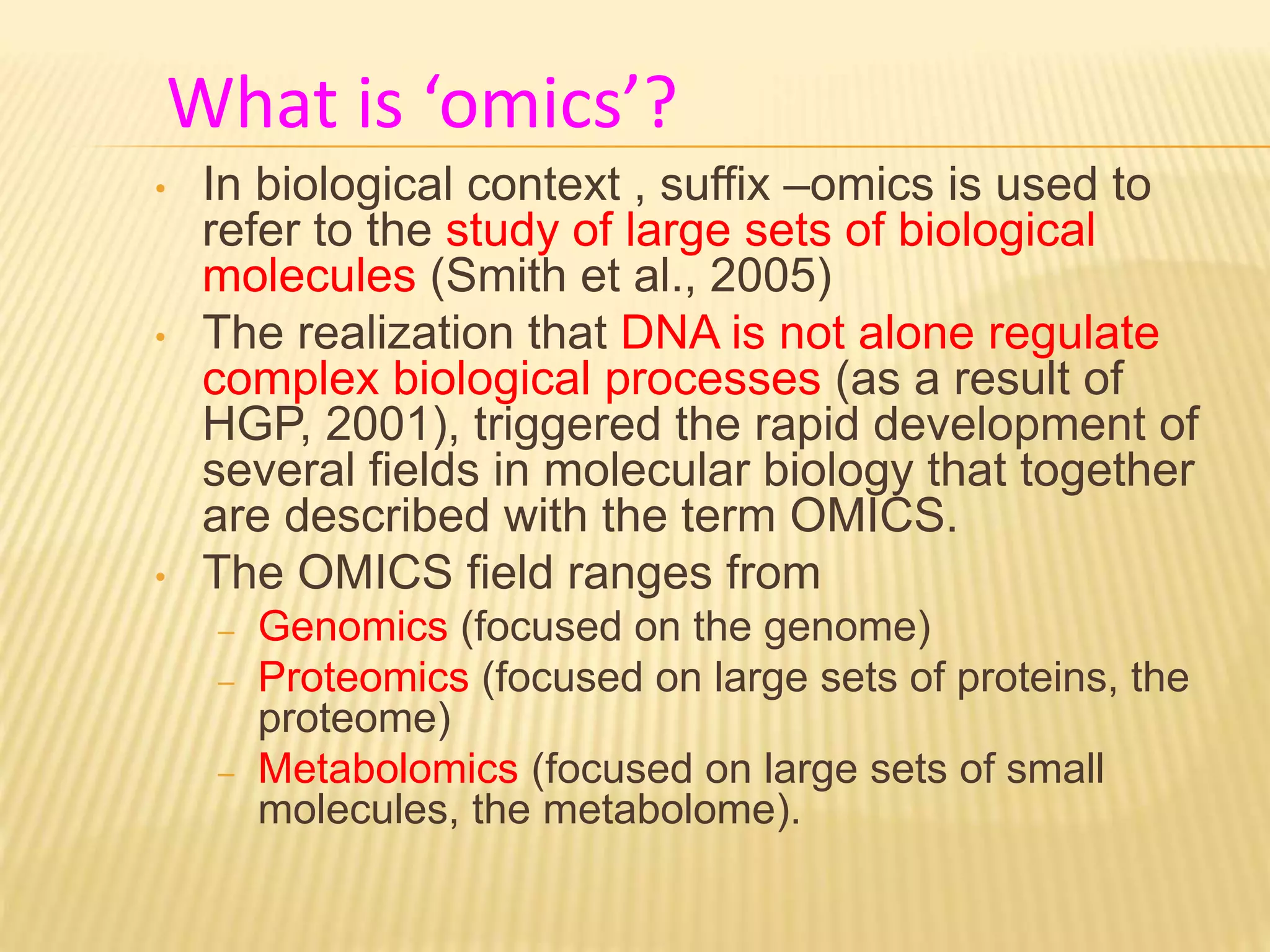 What is ‘omics’?

• In biological context , suffix –omics is used to refer to the study of large sets of biological molecules (Smith et al., 2005)

• The realization that DNA is not alone regulate complex biological processes (as a result of HGP, 2001), triggered the rapid development of several fields in molecular biology that together are described with the term OMICS.

• The OMICS field ranges from

– Genomics (focused on the genome)

– Proteomics (focused on large sets of proteins, the proteome)

– Metabolomics (focused on large sets of small molecules, the metabolome).